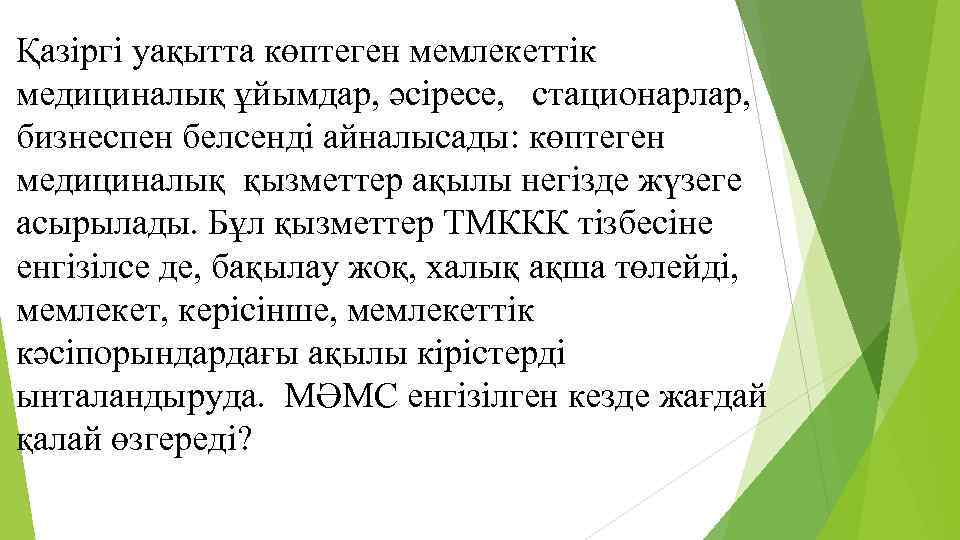 Қазіргі уақытта көптеген мемлекеттік медициналық ұйымдар, әсіресе, стационарлар, бизнеспен белсенді айналысады: көптеген медициналық қызметтер ақылы негізде жүзеге асырылады. Бұл қызметтер ТМККК тізбесіне енгізілсе де, бақылау жоқ, халық ақша төлейді, мемлекет, керісінше, мемлекеттік кәсіпорындардағы ақылы кірістерді ынталандыруда. МӘМС енгізілген кезде жағдай қалай өзгереді?